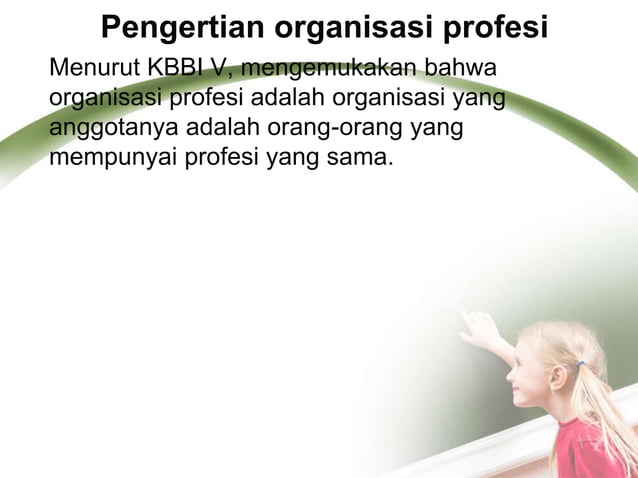 Pengertian organisasi profesi

Menurut KBBI V, mengemukakan bahwa organisasi profesi adalah organisasi yang anggotanya adalah orang-orang yang mempunyai profesi yang sama.